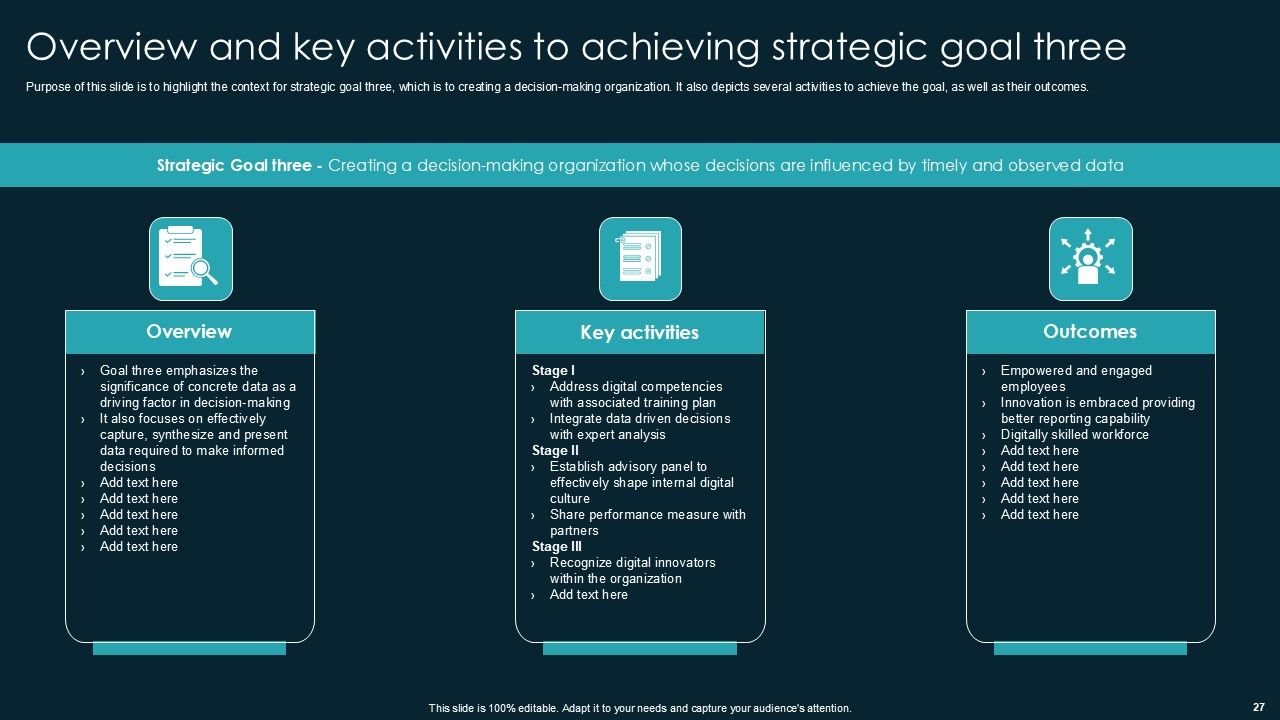 Overview and key activities to achieving strategic goal three

Purpose of this slide is to highlight the context for strategic goal three, which is to creating a decision-making organization. It also depicts several activities to achieve the goal, as well as their outcomes.

Strategic Goal three - Creating a decision-making organization whose decisions are influenced by timely and observed data

Overview

› Goal three emphasizes the significance of concrete data as a driving factor in decision-making
› It also focuses on effectively capture, synthesize and present data required to make informed decisions
› Add text here
› Add text here
› Add text here
› Add text here
› Add text here

Key activities

Stage I
› Address digital competencies with associated training plan
› Integrate data driven decisions with expert analysis
Stage II
› Establish advisory panel to effectively shape internal digital culture
› Share performance measure with partners
Stage III
› Recognize digital innovators within the organization
› Add text here

Outcomes

› Empowered and engaged employees
› Innovation is embraced providing better reporting capability
› Digitally skilled workforce
› Add text here
› Add text here
› Add text here
› Add text here
› Add text here

This slide is 100% editable. Adapt it to your needs and capture your audience's attention.

27